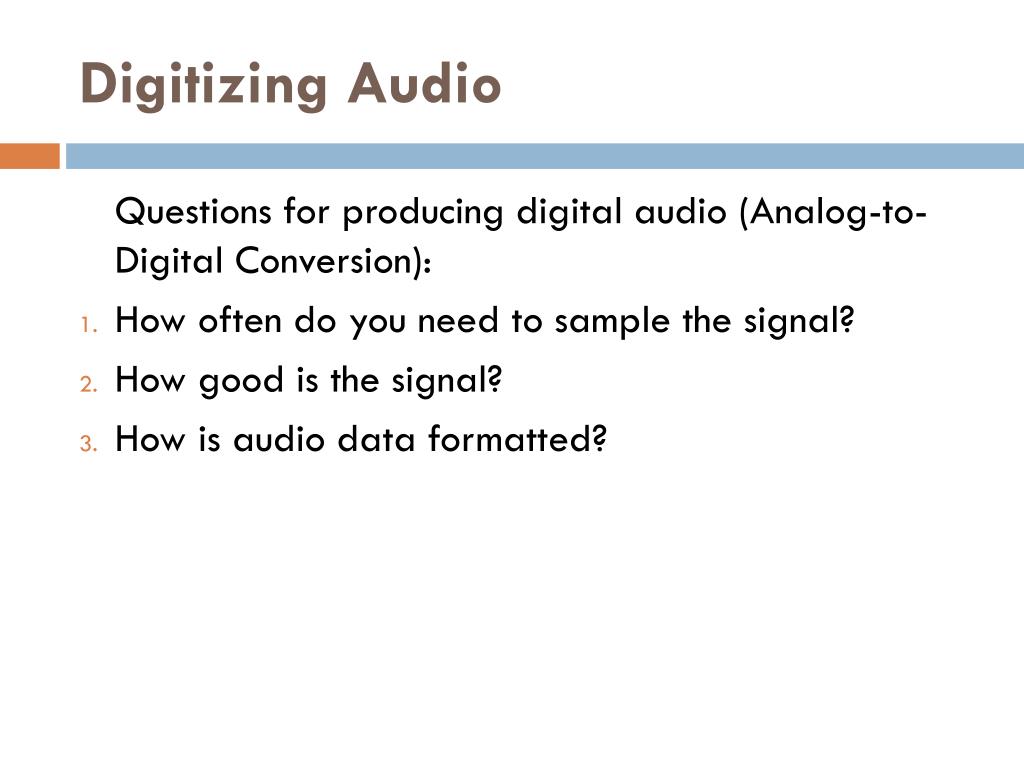 Digitizing Audio

Questions for producing digital audio (Analog-to-Digital Conversion):

1. How often do you need to sample the signal?
2. How good is the signal?
3. How is audio data formatted?